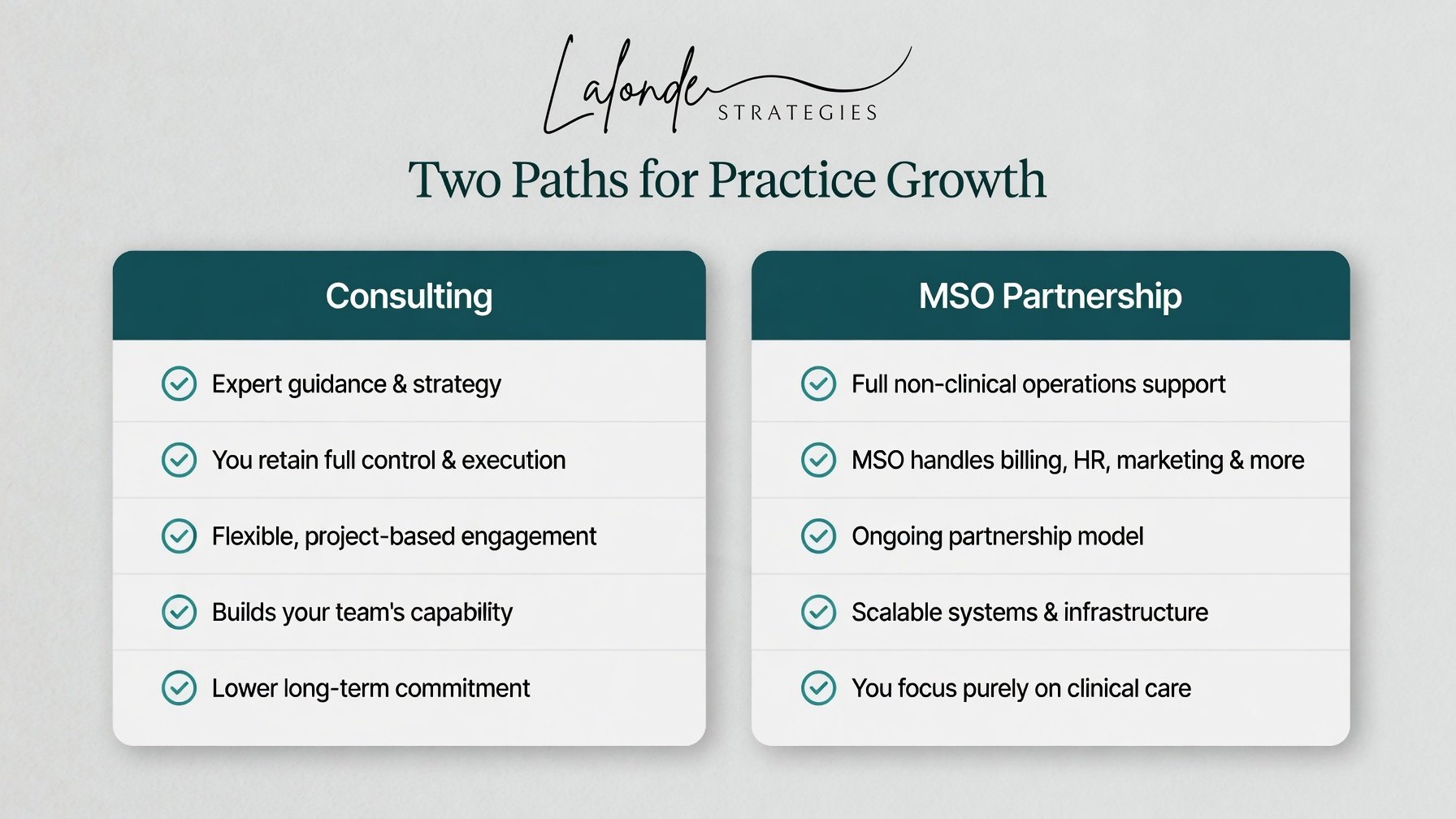 Lalonde STRATEGIES

Two Paths for Practice Growth

Consulting

Expert guidance & strategy

You retain full control & execution

Flexible, project-based engagement

Builds your team's capability

Lower long-term commitment

MSO Partnership

Full non-clinical operations support

MSO handles billing, HR, marketing & more

Ongoing partnership model

Scalable systems & infrastructure

You focus purely on clinical care